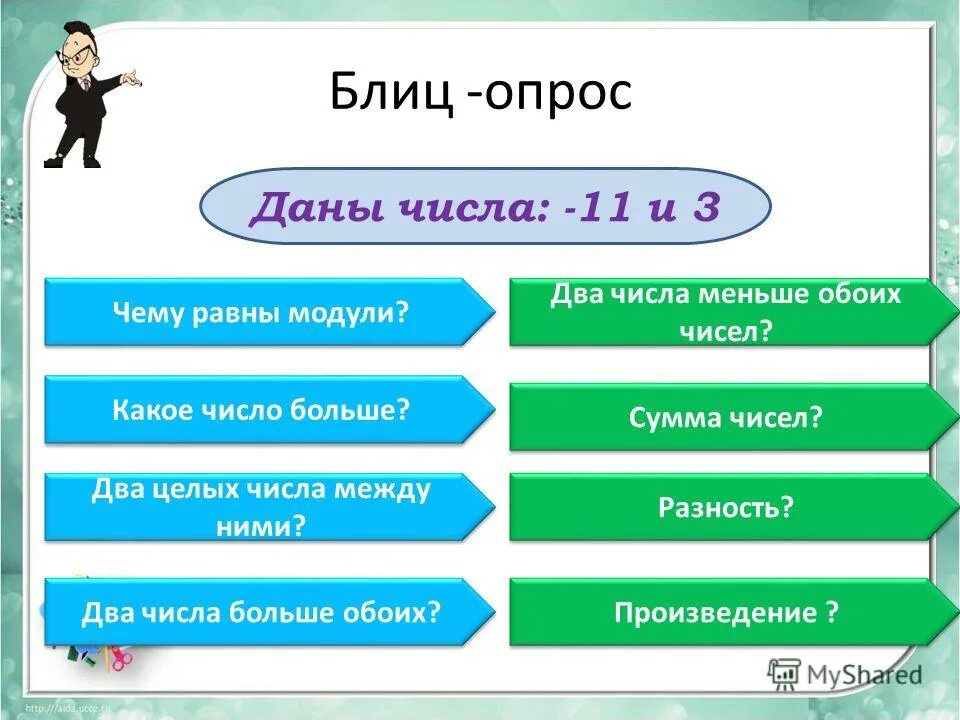 Блиц -опрос

Даны числа: -11 и 3

Чему равны модули?

Какое число больше?

Два целых числа между ними?

Два числа больше обоих?

Два числа меньше обоих чисел?

Сумма чисел?

Разность?

Произведение ?

MyShared

http://aida.ucoz.ru